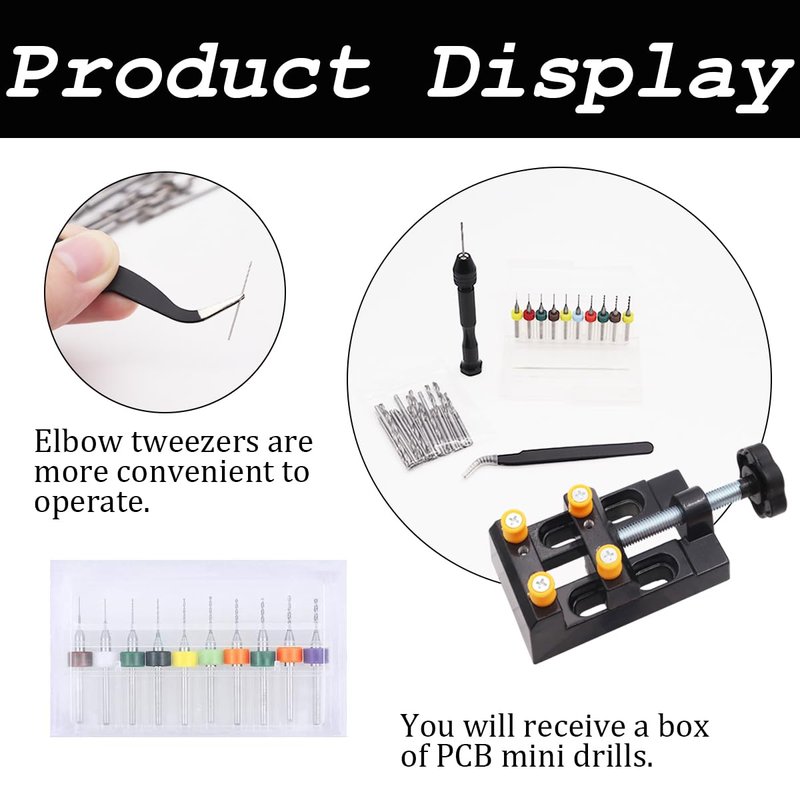 Product Display

Elbow tweezers are more convenient to operate.

You will receive a box of PCB mini drills.